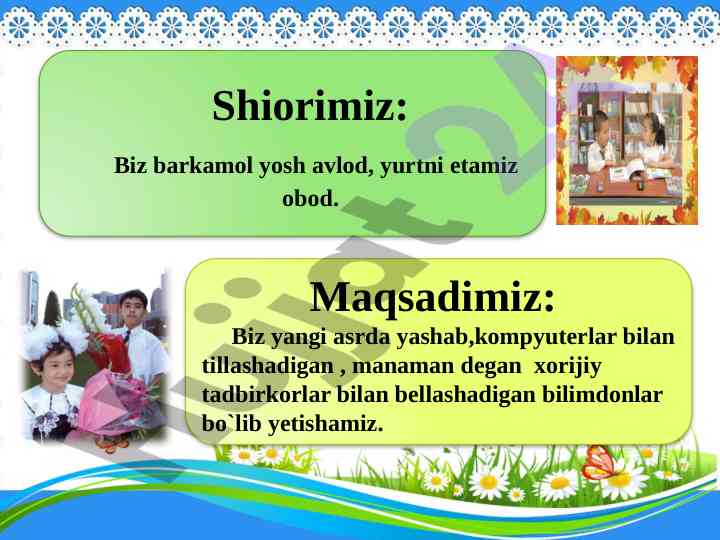 Shiorimiz:

Biz barkamol yosh avlod, yurtni etamiz obod.

Maqsadimiz:

Biz yangi asrda yashab,kompyuterlar bilan tillashadigan , manaman degan xorijiy tadbirkorlar bilan bellashadigan bilimdonlar bo`lib yetishamiz.